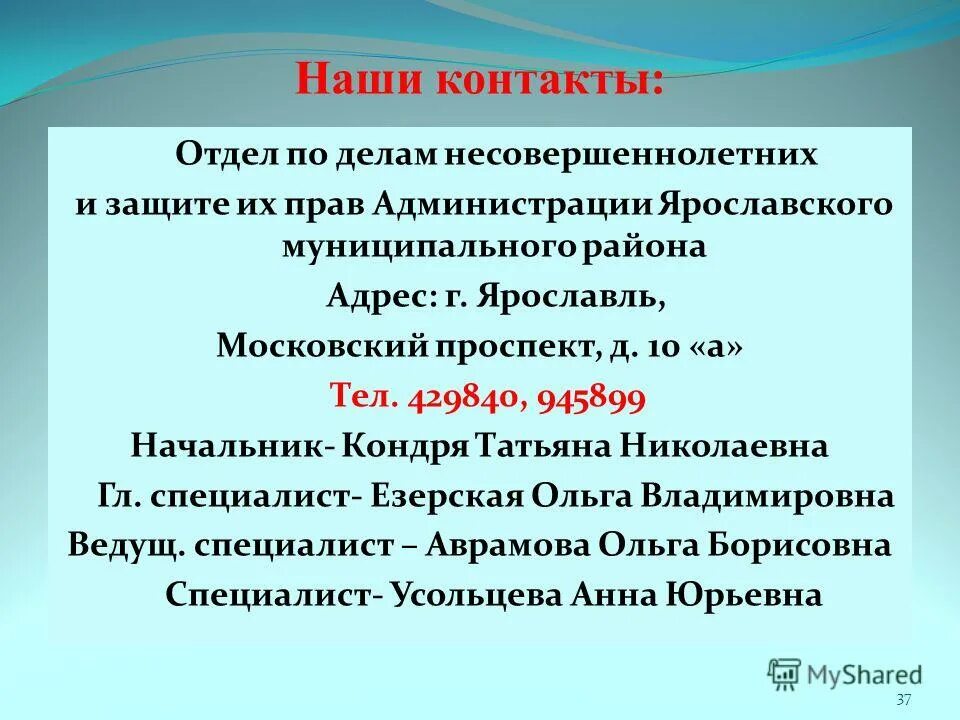 Наши контакты:

Отдел по делам несовершеннолетних и защите их прав Администрации Ярославского муниципального района

Адрес: г. Ярославль,

Московский проспект, д. 10 «а»

Тел. 429840, 945899

Начальник- Кондря Татьяна Николаевна

Гл. специалист- Езерская Ольга Владимировна

Ведущ. специалист – Аврамова Ольга Борисовна

Специалист- Усольцева Анна Юрьевна

MyShared

37